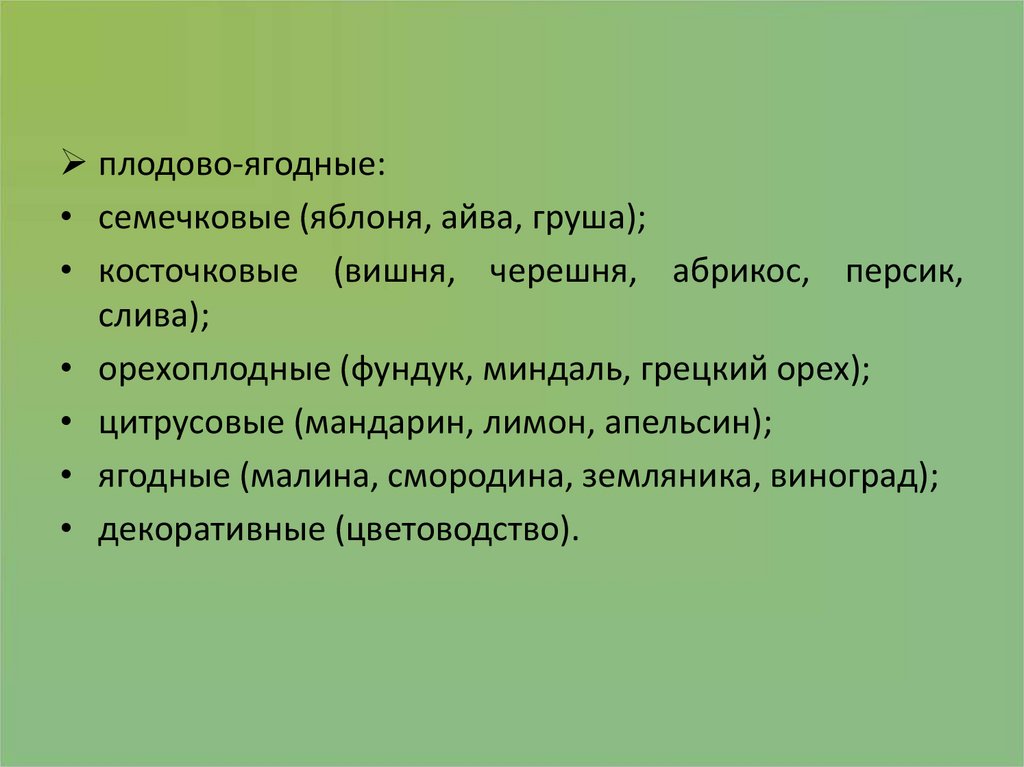 ➢ плодово-ягодные:

• семечковые (яблоня, айва, груша);

• косточковые (вишня, черешня, абрикос, персик, слива);

• орехоплодные (фундук, миндаль, грецкий орех);

• цитрусовые (мандарин, лимон, апельсин);

• ягодные (малина, смородина, земляника, виноград);

• декоративные (цветоводство).